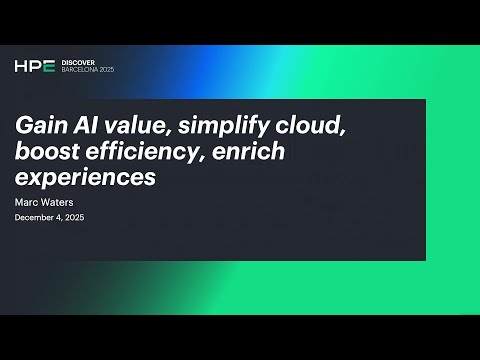 HPE DISCOVER BARCELONA 2025

Gain AI value, simplify cloud, boost efficiency, enrich experiences

Marc Waters

December 4, 2025